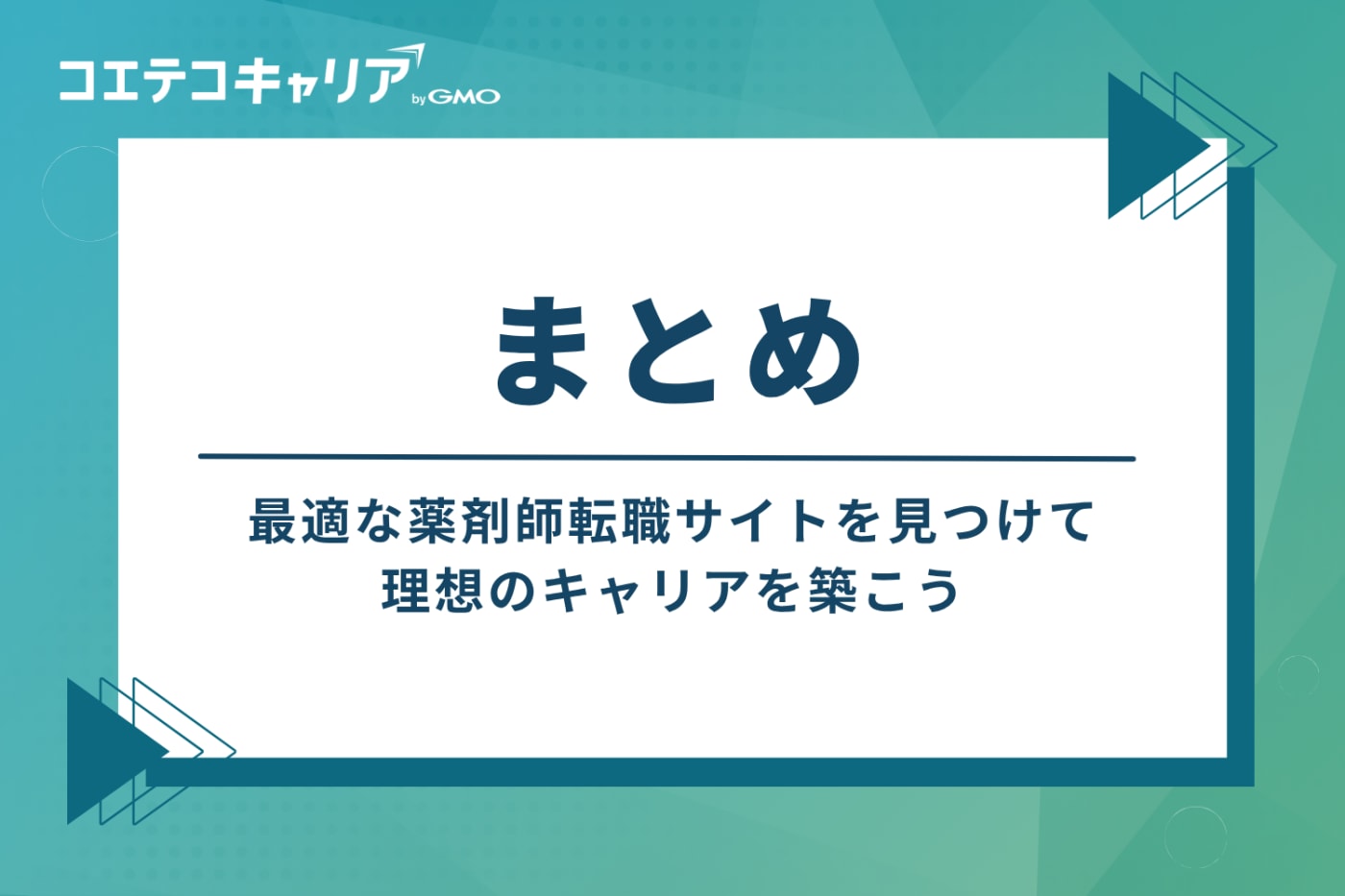 コエテコキャリア by GMO

まとめ

最適な薬剤師転職サイトを見つけて
理想のキャリアを築こう